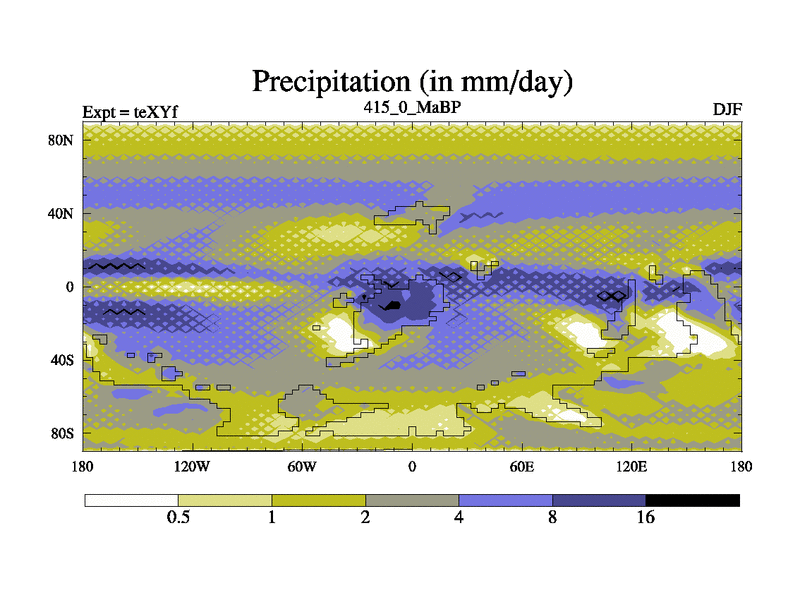 Precipitation (in mm/day)

Expt = teXYf

415_0_MaBP

DJF

80N
40N
0
40S
80S

180
120W
60W
0
60E
120E
180

0.5
1
2
4
8
16